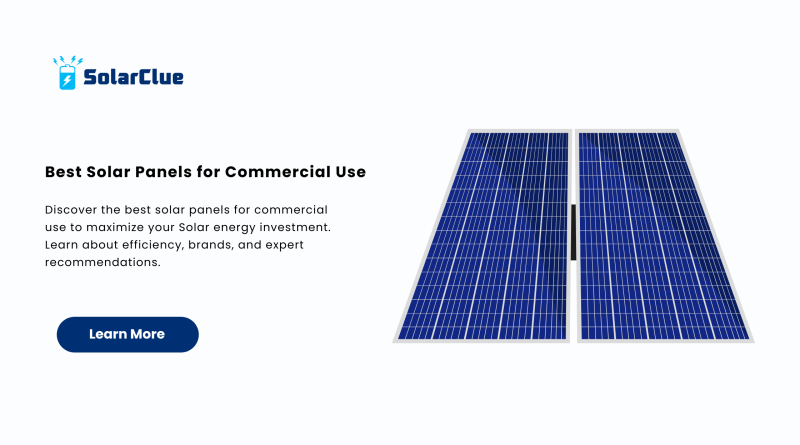 SolarClue

Best Solar Panels for Commercial Use

Discover the best solar panels for commercial use to maximize your Solar energy investment. Learn about efficiency, brands, and expert recommendations.

Learn More